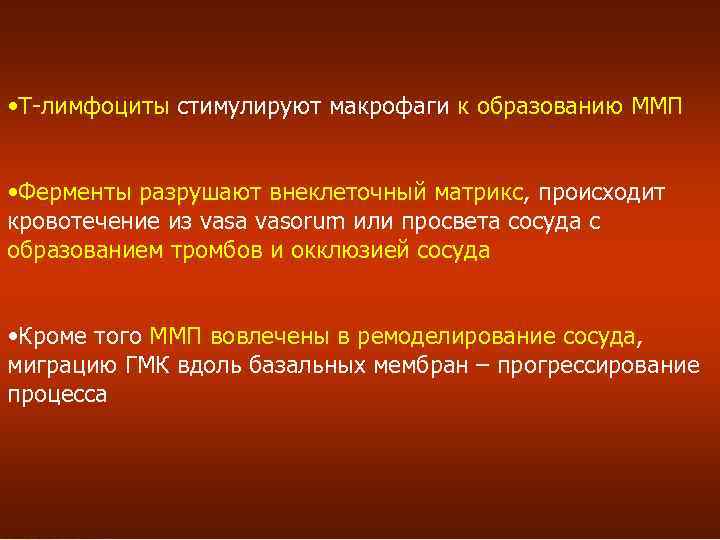 •Т-лимфоциты стимулируют макрофаги к образованию ММП

•Ферменты разрушают внеклеточный матрикс, происходит кровотечение из vasa vasorum или просвета сосуда с образованием тромбов и окклюзией сосуда

•Кроме того ММП вовлечены в ремоделирование сосуда, миграцию ГМК вдоль базальных мембран – прогрессирование процесса